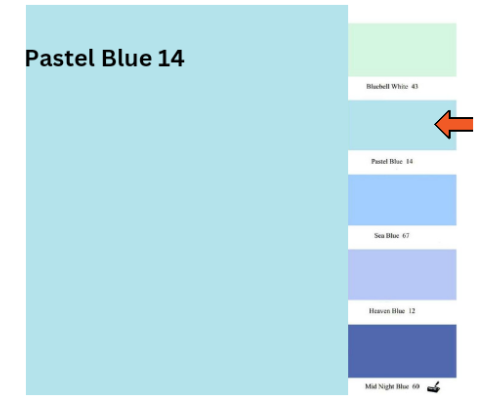 Pastel Blue 14

Bluebell White 43

Pastel Blue 14

Sea Blue 67

Heaven Blue 12

Mid Night Blue 60